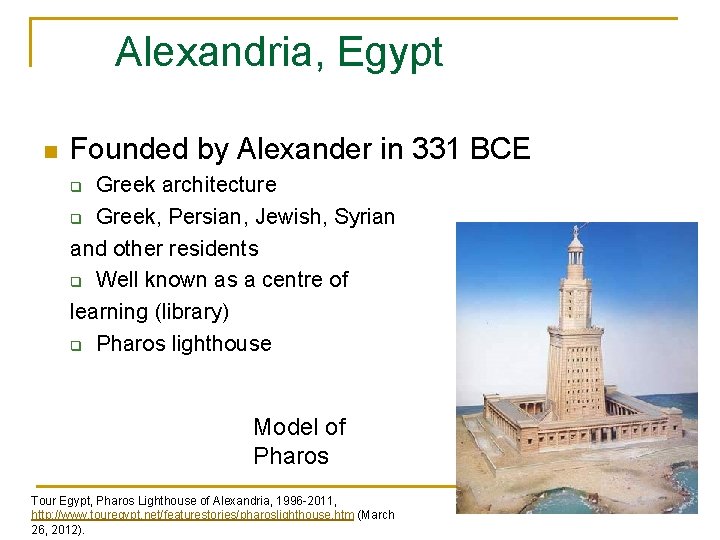 Alexandria, Egypt

Founded by Alexander in 331 BCE

Greek architecture

Greek, Persian, Jewish, Syrian and other residents

Well known as a centre of learning (library)

Pharos lighthouse

Model of Pharos

Tour Egypt, Pharos Lighthouse of Alexandria, 1996-2011, http://www.touregypt.net/featurestories/pharoslighthouse.htm (March 26, 2012).